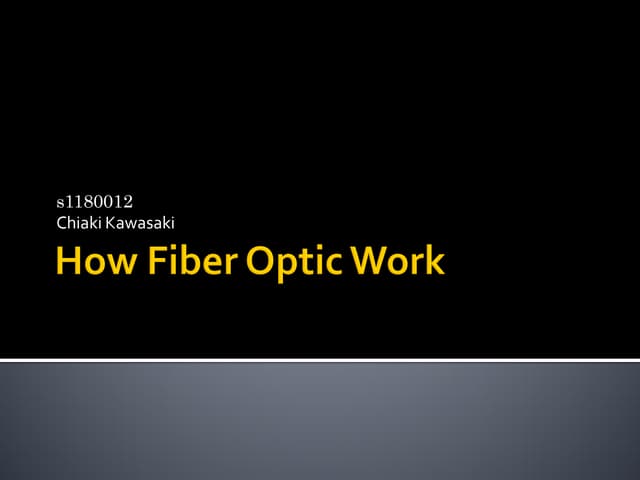 s1180012
Chiaki Kawasaki

How Fiber Optic Work